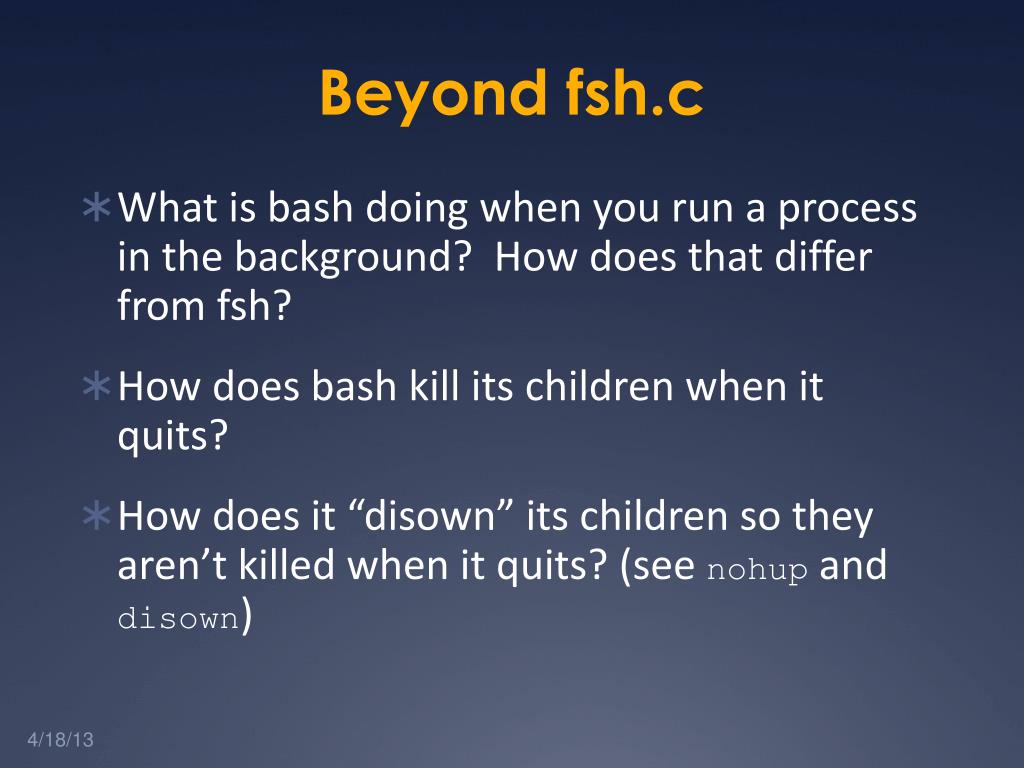 Beyond fsh.c

∗ What is bash doing when you run a process in the background? How does that differ from fsh?

∗ How does bash kill its children when it quits?

∗ How does it “disown” its children so they aren’t killed when it quits? (see nohup and disown)

4/18/13